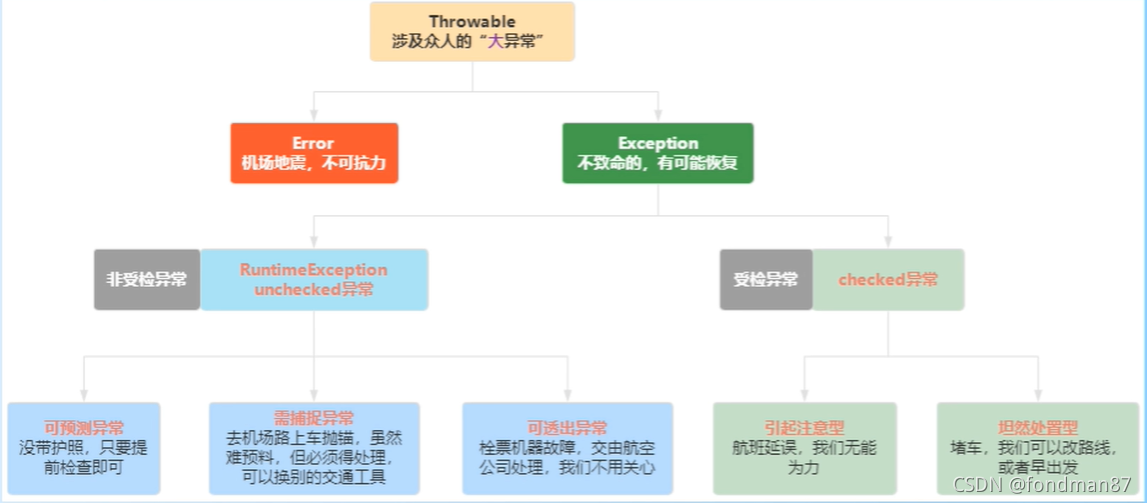 Throwable
涉及众人的“大异常”

Error
机场地震，不可抗力

Exception
不致命的，有可能恢复

非受检异常

RuntimeException
unchecked异常

受检异常

checked异常

可预测异常
没带护照，只要提前检查即可

需捕捉异常
去机场路上车抛锚，虽然难预料，但必须得处理，可以换别的交通工具

可透出异常
检票机器故障，交由航空公司处理，我们不用关心

引起注意型
航班延误，我们无能为力

坦然处置型
堵车，我们可以改路线，或者早出发

CSDN @fondman87